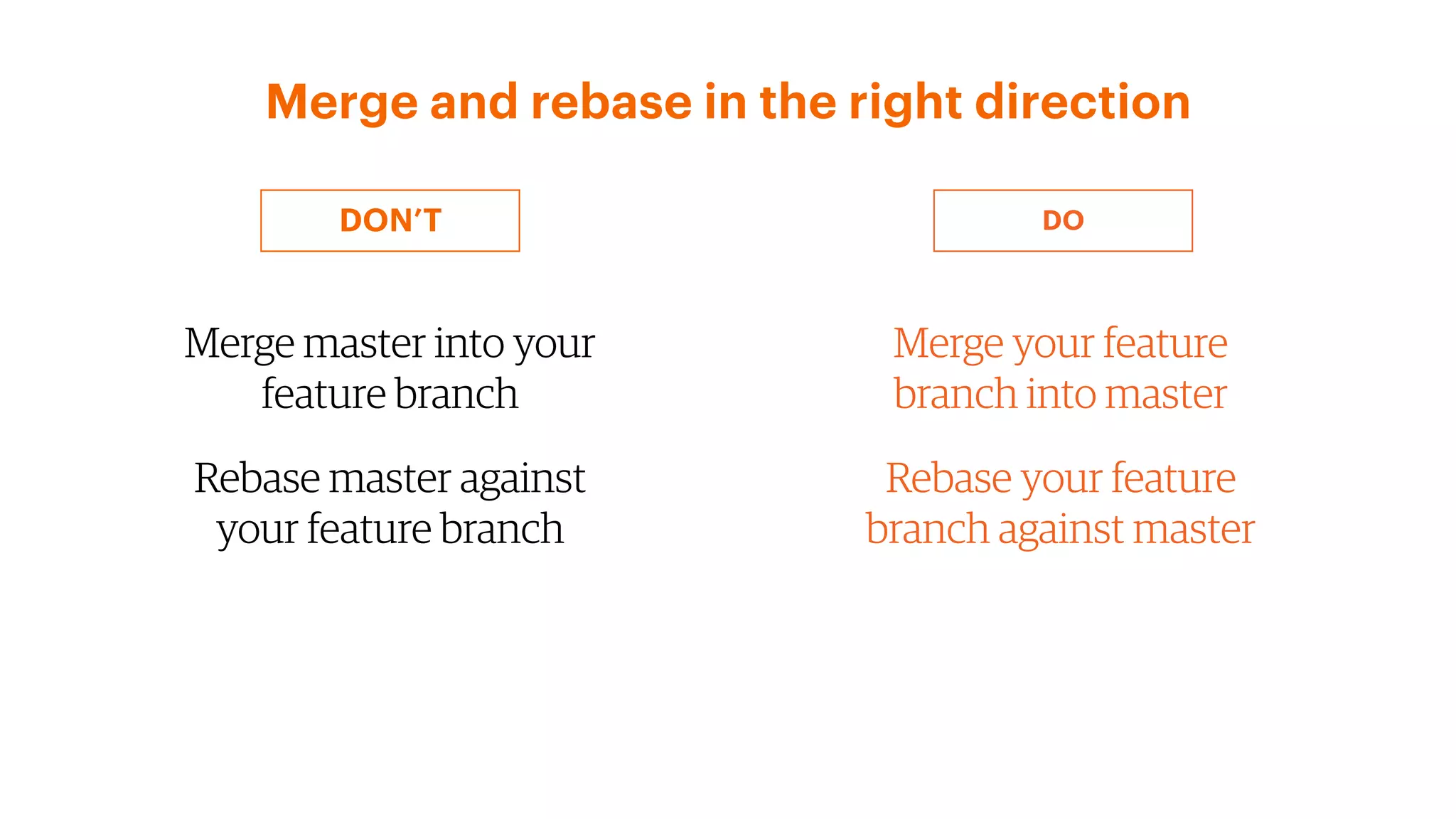 Merge and rebase in the right direction

DON'T

Merge master into your feature branch

Rebase master against your feature branch

DO

Merge your feature branch into master

Rebase your feature branch against master